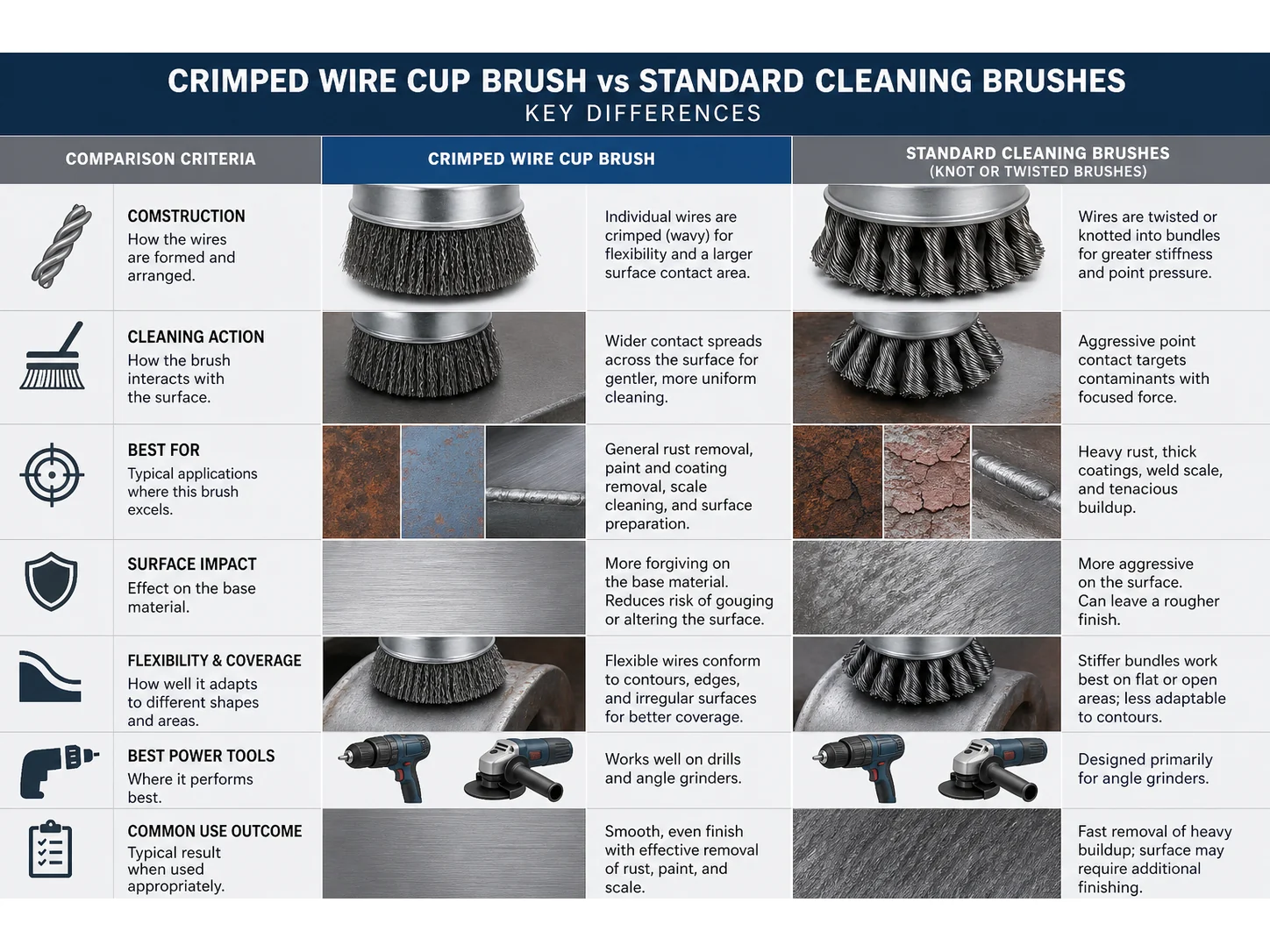 CRIMPED WIRE CUP BRUSH vs STANDARD CLEANING BRUSHES
KEY DIFFERENCES

| COMPARISON CRITERIA | CRIMPED WIRE CUP BRUSH | STANDARD CLEANING BRUSHES (KNOT OR TWISTED BRUSHES) |
|---|---|---|
| COMSTRUCTION How the wires are formed and arranged. | Individual wires are crimped (wavy) for flexibility and a larger surface contact area. | Wires are twisted or knotted into bundles for greater stiffness and point pressure. |
| CLEANING ACTION How the brush interacts with the surface. | Wider contact spreads across the surface for gentler, more uniform cleaning. | Aggressive point contact targets contaminants with focused force. |
| BEST FOR Typical applications where this brush excels. | General rust removal, paint and coating removal, scale cleaning, and surface preparation. | Heavy rust, thick coatings, weld scale, and tenacious buildup. |
| SURFACE IMPACT Effect on the base material. | More forgiving on the base material. Reduces risk of gouging or altering the surface. | More aggressive on the surface. Can leave a rougher finish. |
| FLEXIBILITY & COVERAGE How well it adapts to different shapes and areas. | Flexible wires conform to contours, edges, and irregular surfaces for better coverage. | Stiffer bundles work best on flat or open areas; less adaptable to contours. |
| BEST POWER TOOLS Where it performs best. | Works well on drills and angle grinders. | Designed primarily for angle grinders. |
| COMMON USE OUTCOME Typical result when used appropriately. | Smooth, even finish with effective removal of rust, paint, and scale. | Fast removal of heavy buildup; surface may require additional finishing. |